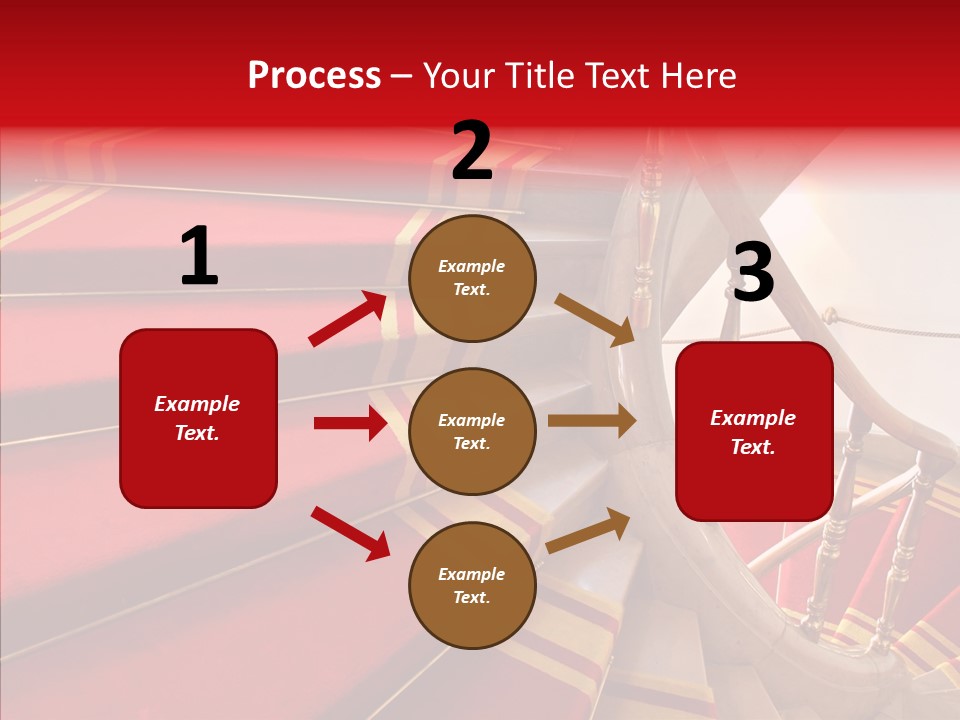 Process – Your Title Text Here

1

Example Text.

2

Example Text.

Example Text.

Example Text.

3

Example Text.